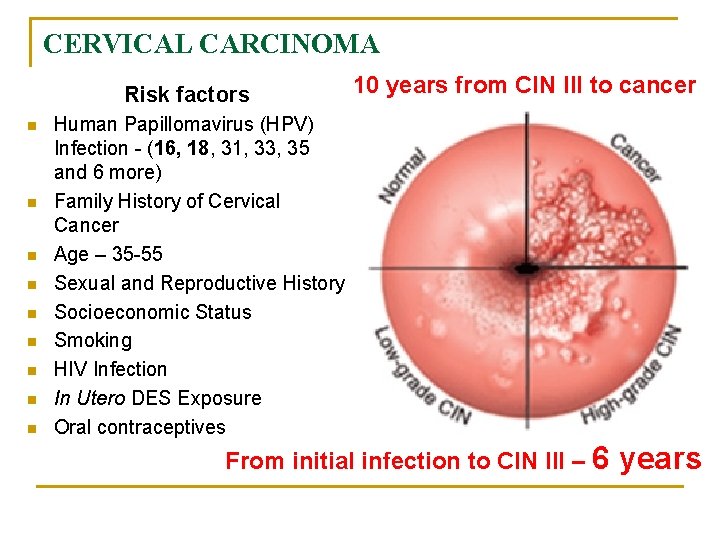 CERVICAL CARCINOMA

Risk factors

- Human Papillomavirus (HPV) Infection - (16, 18, 31, 33, 35 and 6 more)
- Family History of Cervical Cancer
- Age – 35-55
- Sexual and Reproductive History
- Socioeconomic Status
- Smoking
- HIV Infection
- In Utero DES Exposure
- Oral contraceptives

10 years from CIN III to cancer

Normal

Cancer

Low-grade CIN

High-grade CIN

From initial infection to CIN III – 6 years